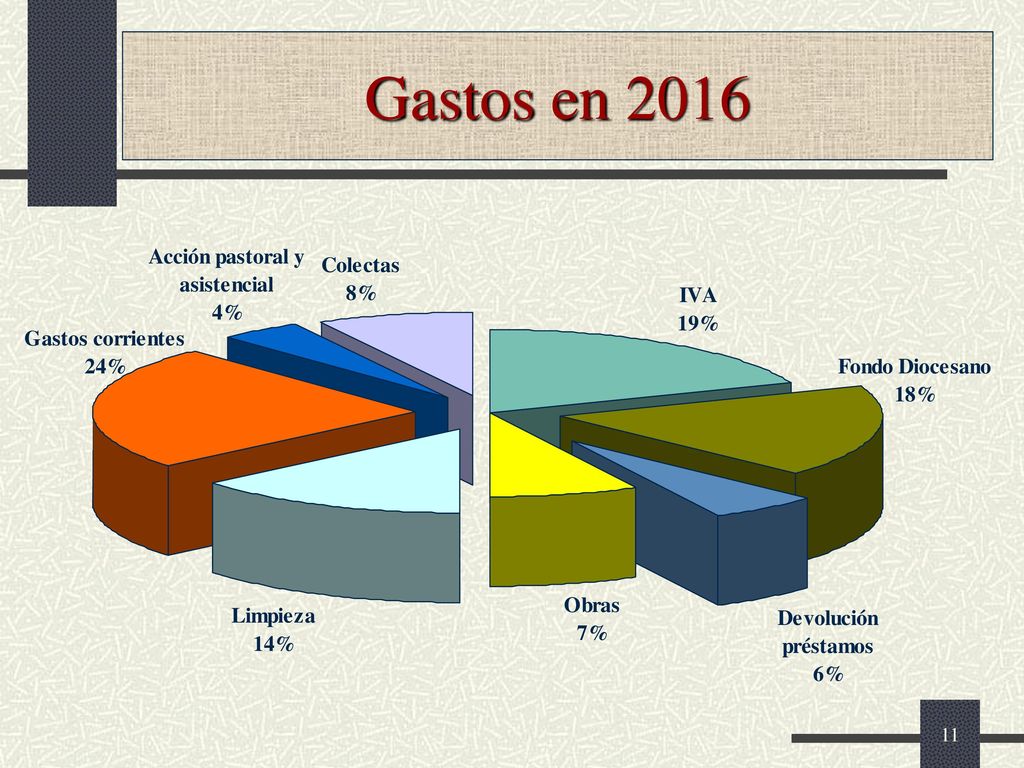 Gastos en 2016

Acción pastoral y asistencial
4%

Colectas
8%

IVA
19%

Gastos corrientes
24%

Fondo Diocesano
18%

Limpieza
14%

Obras
7%

Devolución préstamos
6%

11